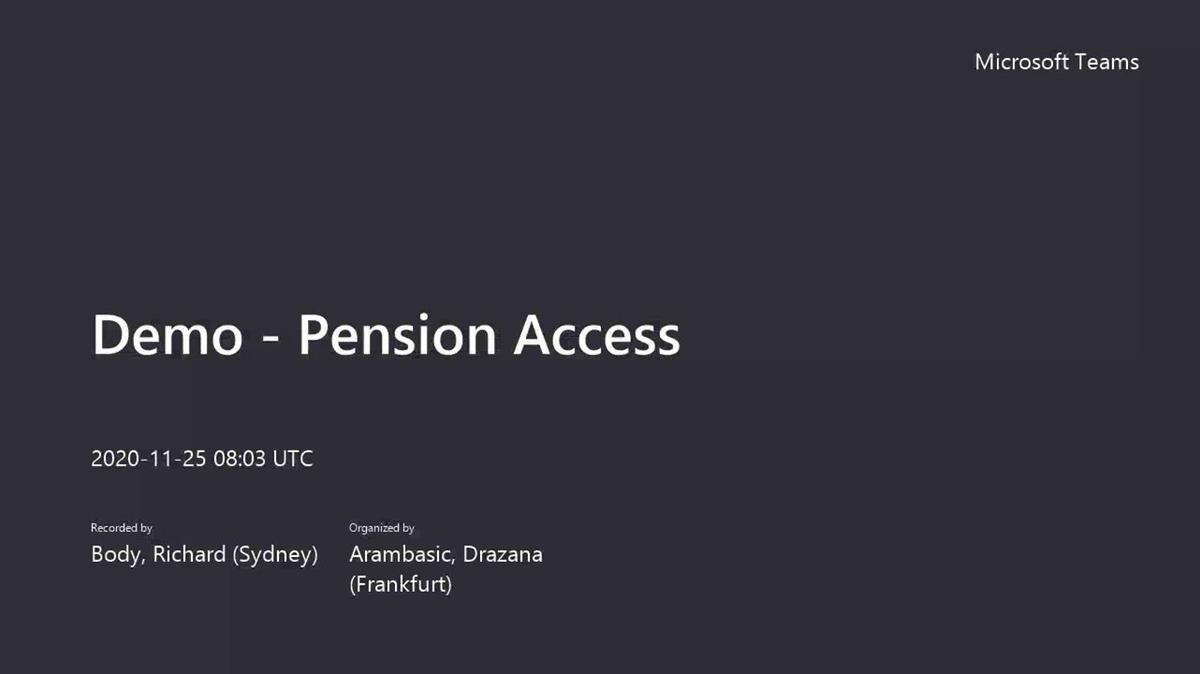 Microsoft Teams

Demo - Pension Access

2020-11-25 08:03 UTC

Recorded by
Body, Richard (Sydney)

Organized by
Arambasic, Drazana (Frankfurt)